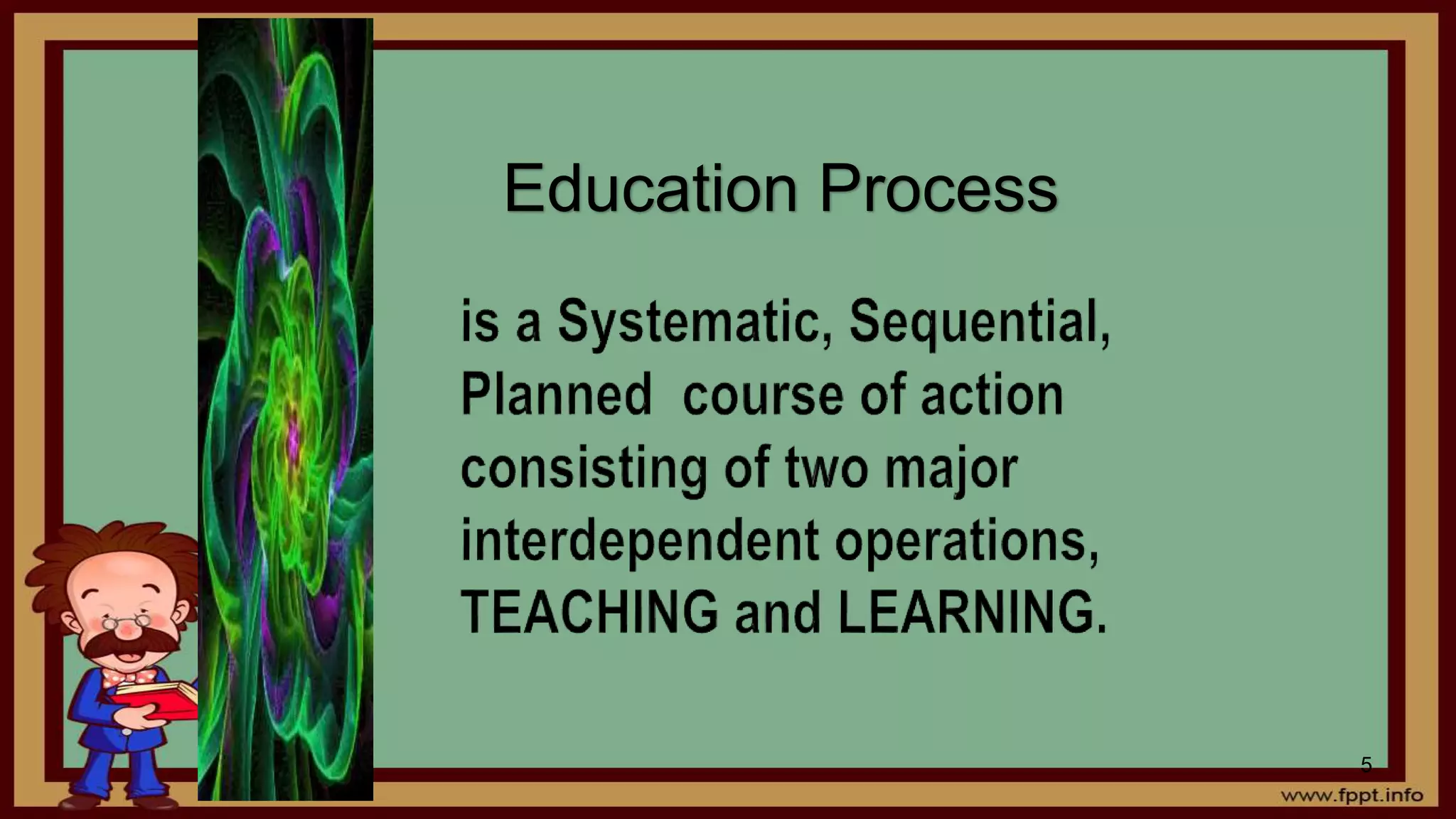 Education Process

is a Systematic, Sequential, Planned course of action consisting of two major interdependent operations, TEACHING and LEARNING.

5

www.fppt.info